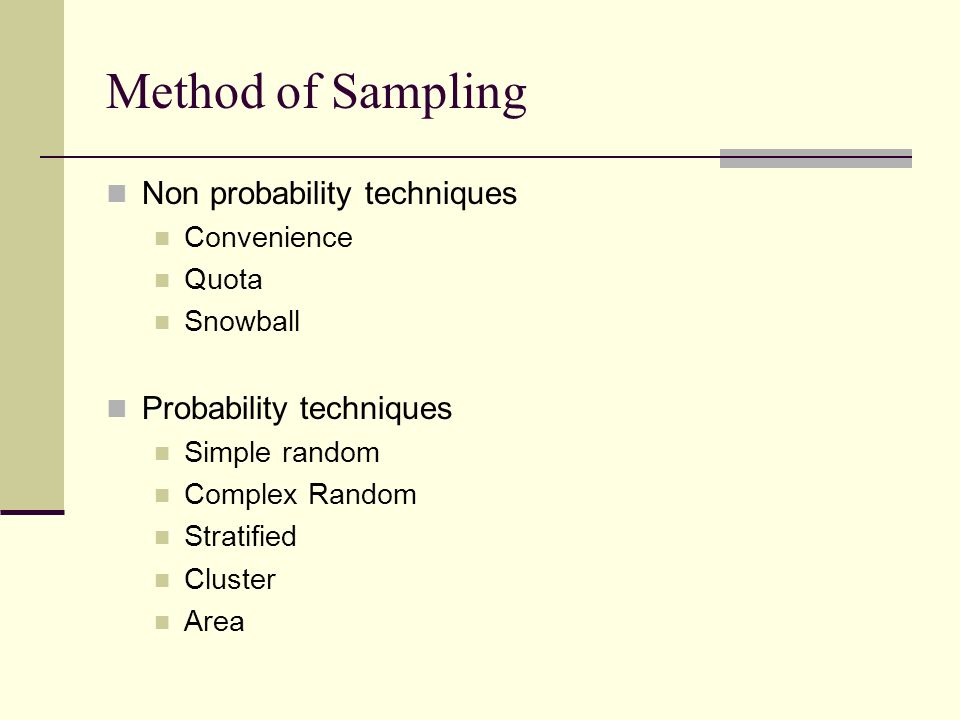 Method of Sampling

- Non probability techniques
  - Convenience
  - Quota
  - Snowball

- Probability techniques
  - Simple random
  - Complex Random
  - Stratified
  - Cluster
  - Area